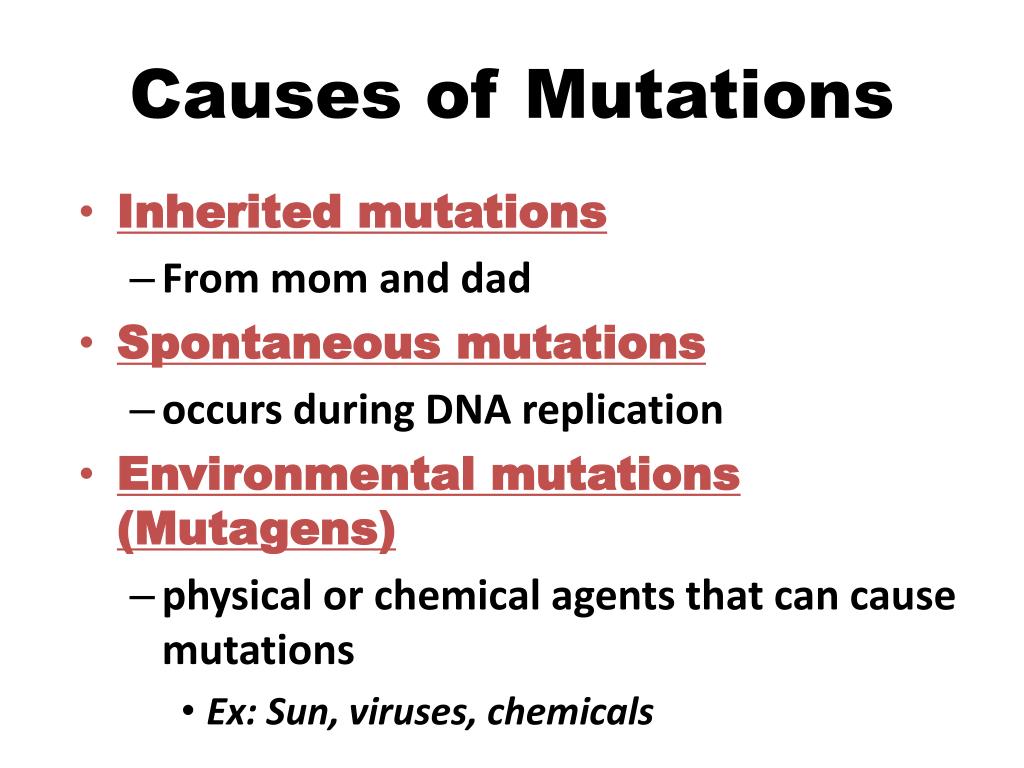 Causes of Mutations

• Inherited mutations
– From mom and dad
• Spontaneous mutations
– occurs during DNA replication
• Environmental mutations (Mutagens)
– physical or chemical agents that can cause mutations
• Ex: Sun, viruses, chemicals